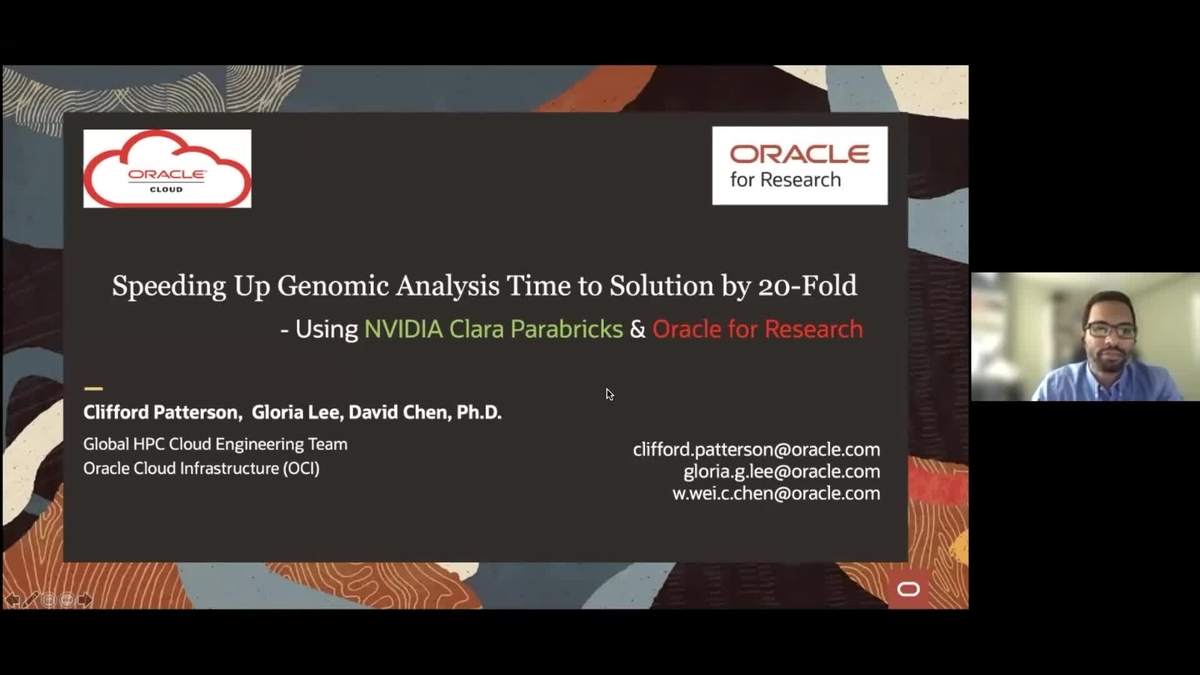 ORACLE
CLOUD

ORACLE
for Research

Speeding Up Genomic Analysis Time to Solution by 20-Fold

- Using NVIDIA Clara Parabricks & Oracle for Research

Clifford Patterson, Gloria Lee, David Chen, Ph.D.

Global HPC Cloud Engineering Team
Oracle Cloud Infrastructure (OCI)

clifford.patterson@oracle.com
gloria.g.lee@oracle.com
w.wei.c.chen@oracle.com